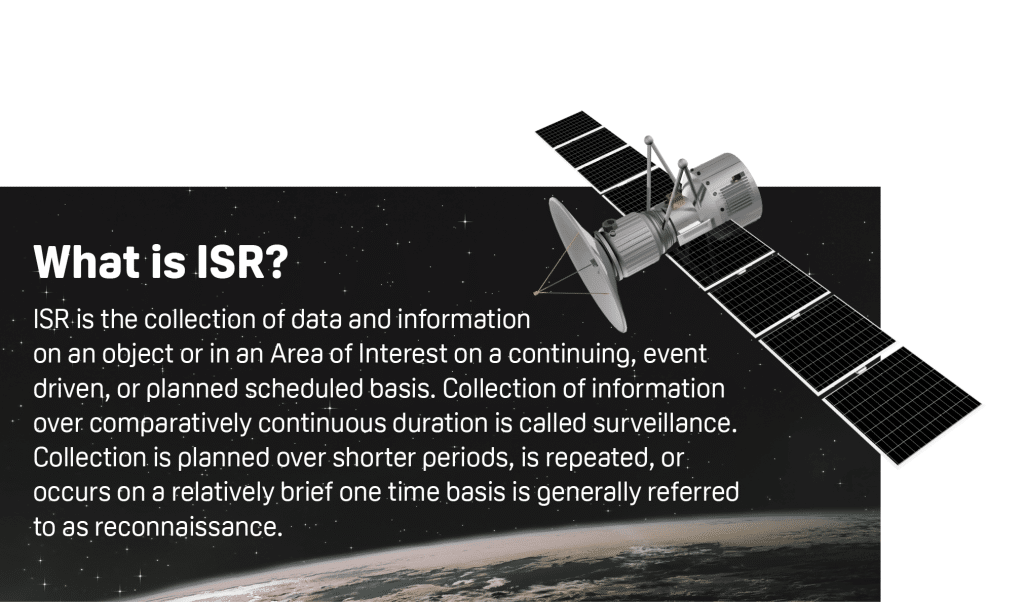 What is ISR?

ISR is the collection of data and information on an object or in an Area of Interest on a continuing, event driven, or planned scheduled basis. Collection of information over comparatively continuous duration is called surveillance. Collection is planned over shorter periods, is repeated, or occurs on a relatively brief one time basis is generally referred to as reconnaissance.